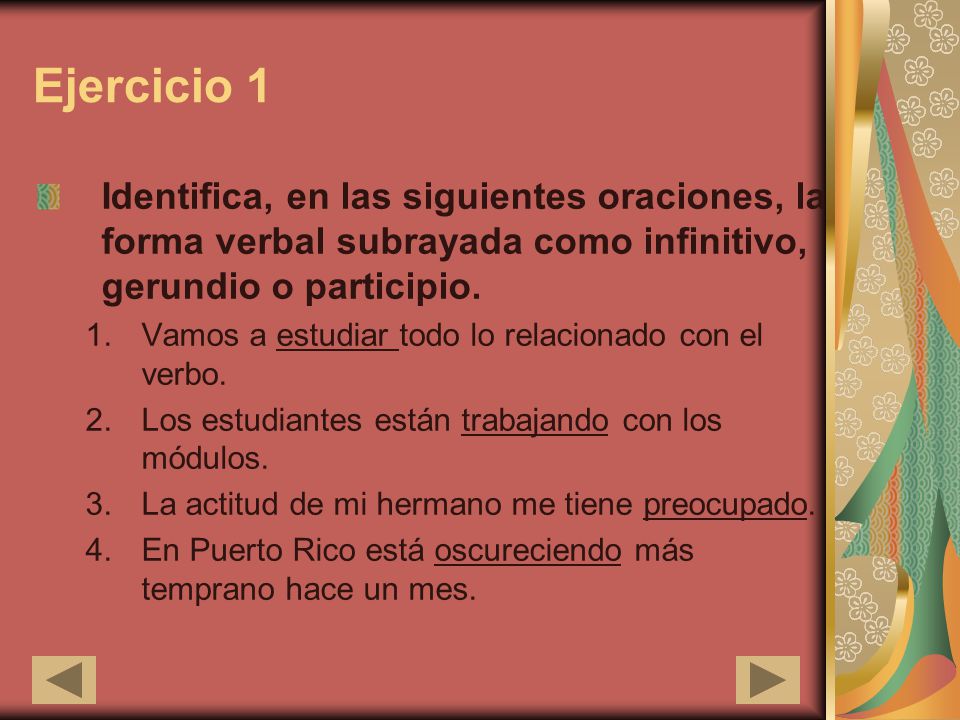 Ejercicio 1

Identifica, en las siguientes oraciones, la forma verbal subrayada como infinitivo, gerundio o participio.

1. Vamos a estudiar todo lo relacionado con el verbo.
2. Los estudiantes están trabajando con los módulos.
3. La actitud de mi hermano me tiene preocupado.
4. En Puerto Rico está oscureciendo más temprano hace un mes.